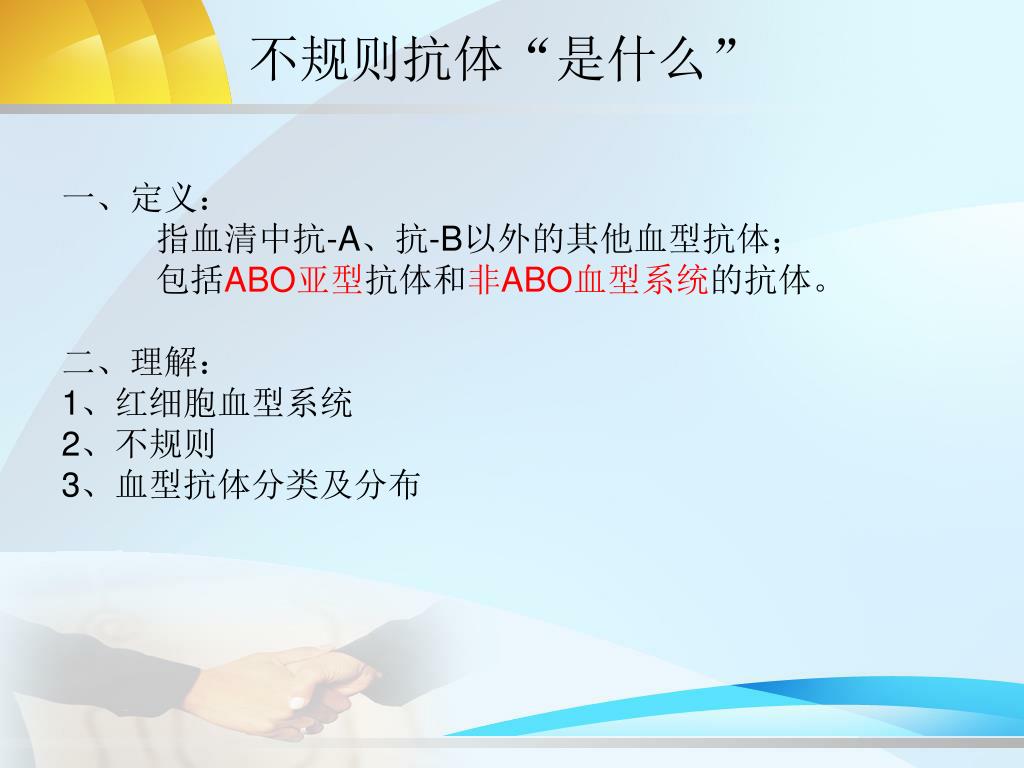 不规则抗体“是什么”

一、定义：

指血清中抗-A、抗-B以外的其他血型抗体；

包括ABO亚型抗体和非ABO血型系统的抗体。

二、理解：

1、红细胞血型系统

2、不规则

3、血型抗体分类及分布